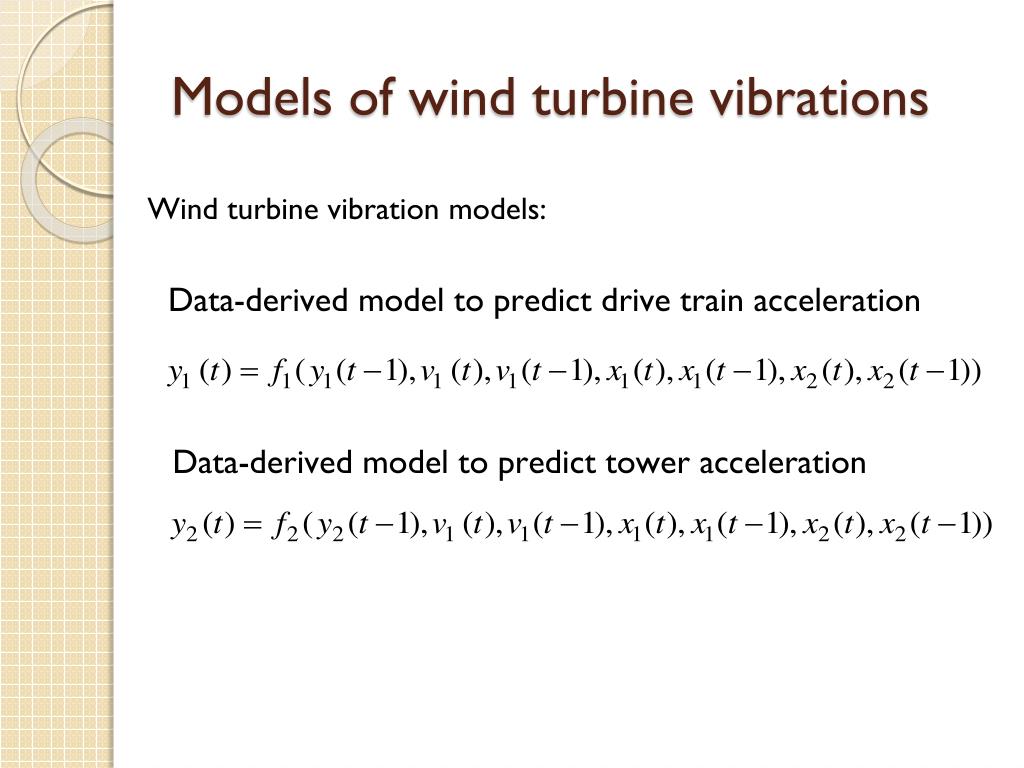 Models of wind turbine vibrations

Wind turbine vibration models:

Data-derived model to predict drive train acceleration

$y_1(t) = f_1(y_1(t-1), v_1(t), v_1(t-1), x_1(t), x_1(t-1), x_2(t), x_2(t-1))$

Data-derived model to predict tower acceleration

$y_2(t) = f_2(y_2(t-1), v_1(t), v_1(t-1), x_1(t), x_1(t-1), x_2(t), x_2(t-1))$